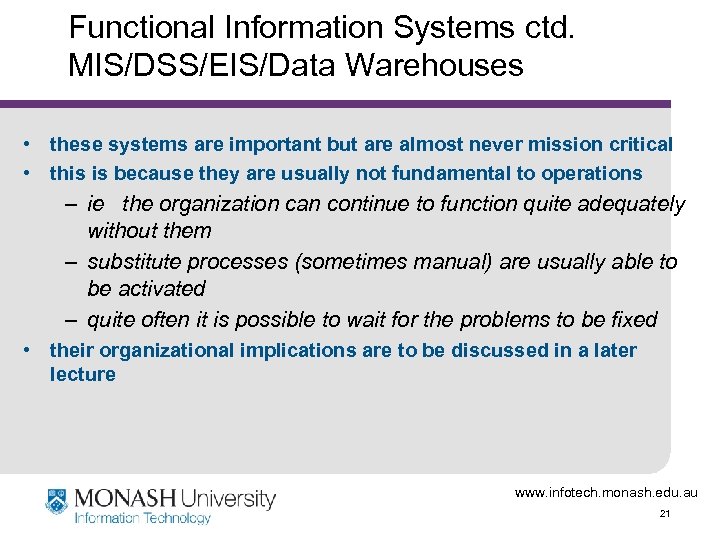 Functional Information Systems ctd.
MIS/DSS/EIS/Data Warehouses

• these systems are important but are almost never mission critical
• this is because they are usually not fundamental to operations
– ie the organization can continue to function quite adequately without them
– substitute processes (sometimes manual) are usually able to be activated
– quite often it is possible to wait for the problems to be fixed
• their organizational implications are to be discussed in a later lecture

MONASH University
Information Technology

www.infotech.monash.edu.au
21